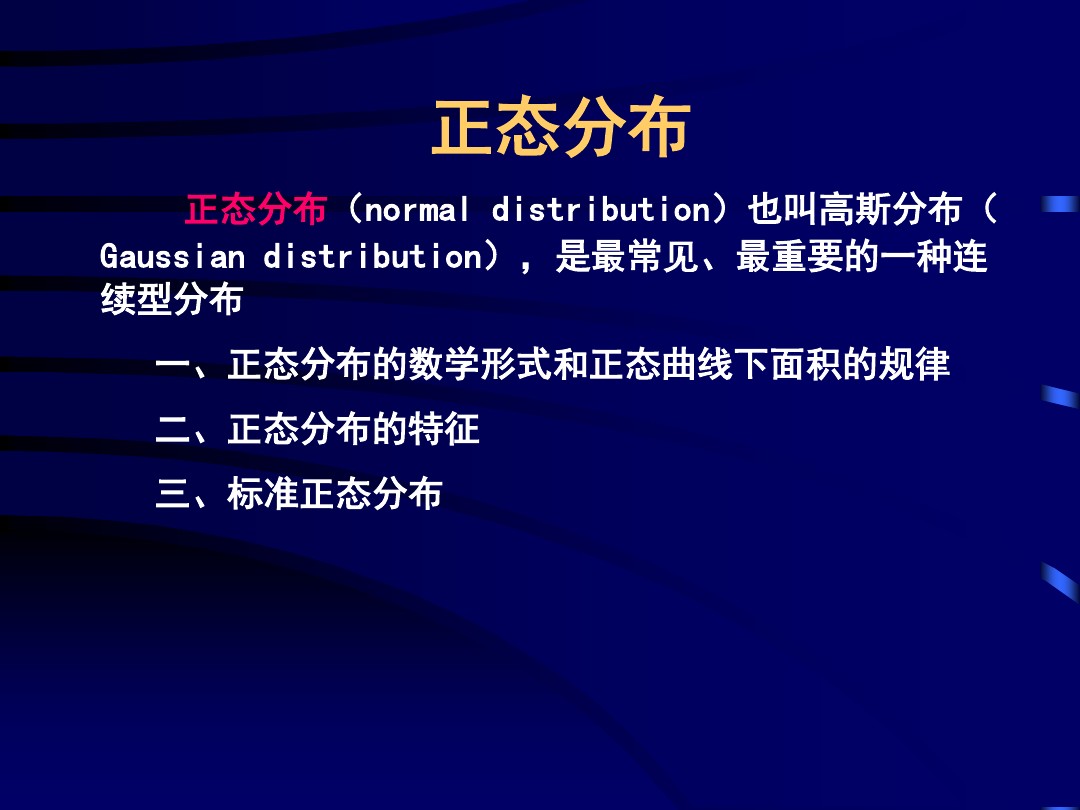 正态分布

正态分布（normal distribution）也叫高斯分布（Gaussian distribution），是最常见、最重要的一种连续型分布

一、正态分布的数学形式和正态曲线下面积的规律

二、正态分布的特征

三、标准正态分布